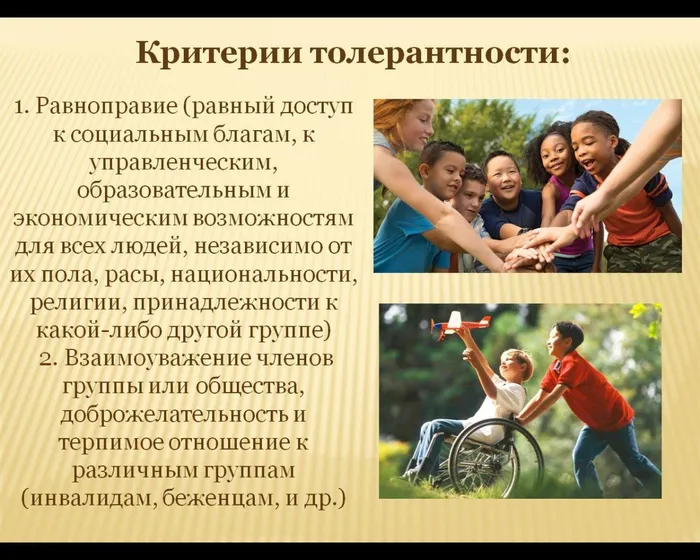 Критерии толерантности:

1. Равноправие (равный доступ к социальным благам, к управленческим, образовательным и экономическим возможностям для всех людей, независимо от их пола, расы, национальности, религии, принадлежности к какой-либо другой группе)

2. Взаимоуважение членов группы или общества, доброжелательность и терпимое отношение к различным группам (инвалидам, беженцам, и др.)